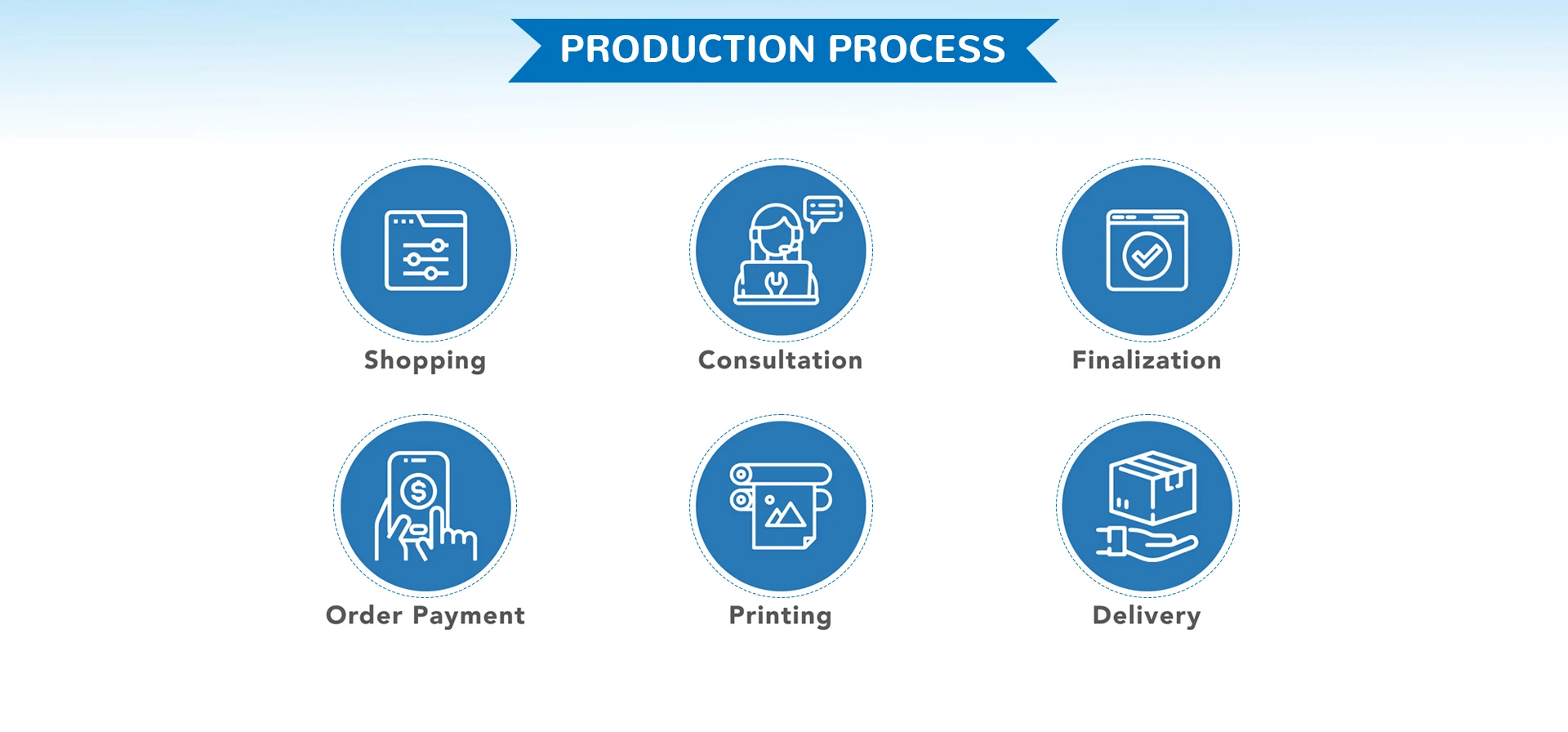 PRODUCTION PROCESS

Shopping

Consultation

Finalization

Order Payment

Printing

Delivery